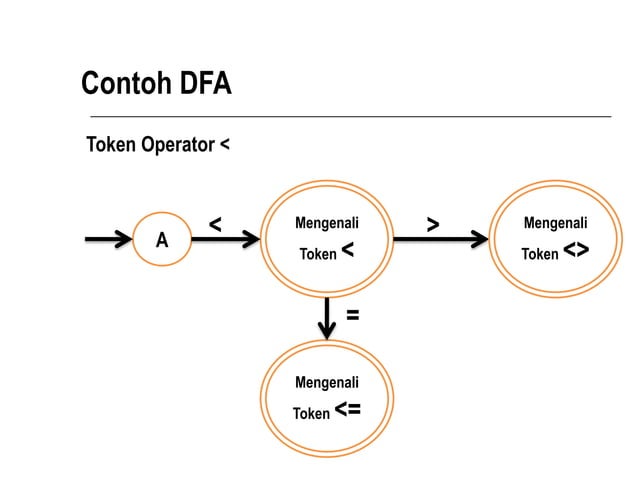 Contoh DFA

Token Operator <

A

<

Mengenali Token <

>

Mengenali Token <>

=

Mengenali Token <=